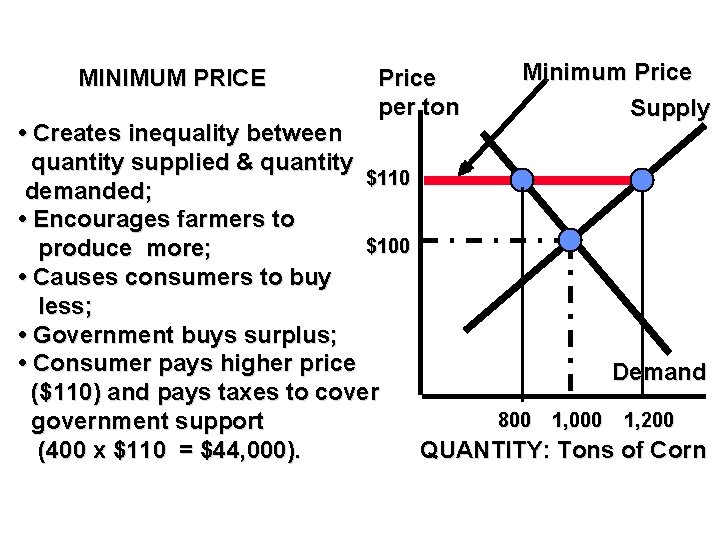 MINIMUM PRICE

• Creates inequality between quantity supplied & quantity demanded;
• Encourages farmers to produce more;
• Causes consumers to buy less;
• Government buys surplus;
• Consumer pays higher price (\$110) and pays taxes to cover government support (400 x \$110 = \$44,000).

Price per ton

Minimum Price

Supply

\$110

\$100

Demand

800 1,000 1,200

QUANTITY: Tons of Corn